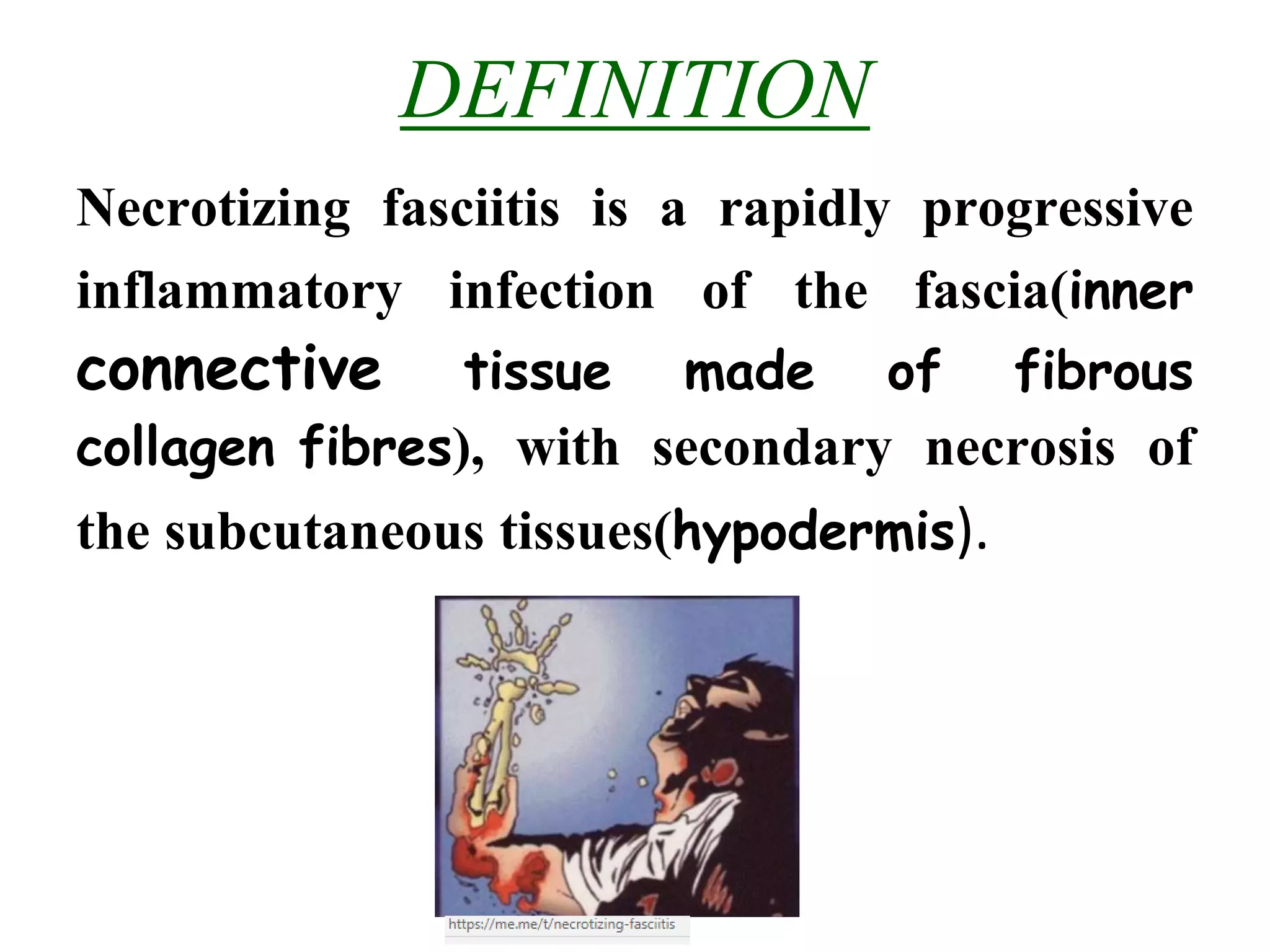 DEFINITION

Necrotizing fasciitis is a rapidly progressive inflammatory infection of the fascia(inner connective tissue made of fibrous collagen fibres), with secondary necrosis of the subcutaneous tissues(hypodermis).

https://me.me/t/necrotizing-fasciitis